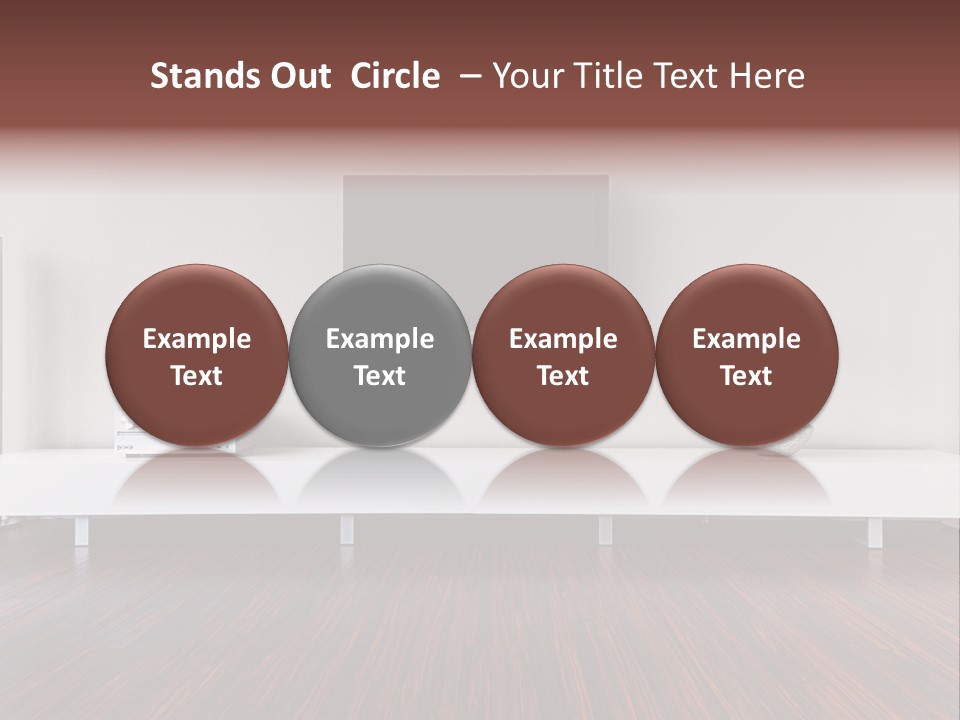 Stands Out Circle – Your Title Text Here

Example Text

Example Text

Example Text

Example Text